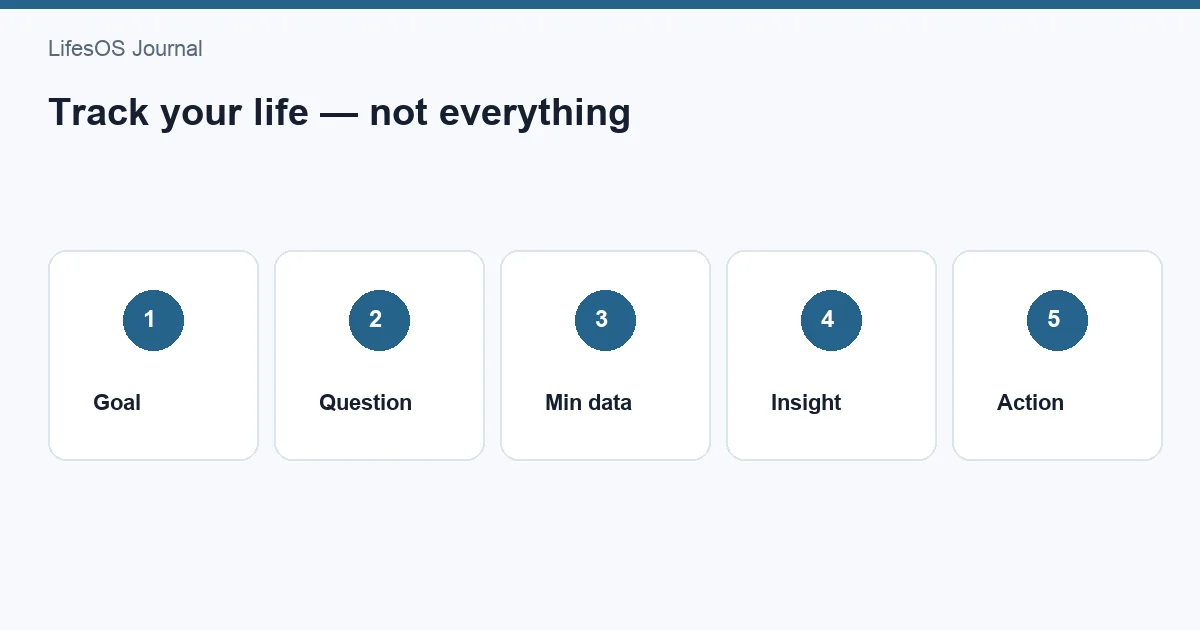 LifesOS Journal

Track your life — not everything

1

Goal

2

Question

3

Min data

4

Insight

5

Action